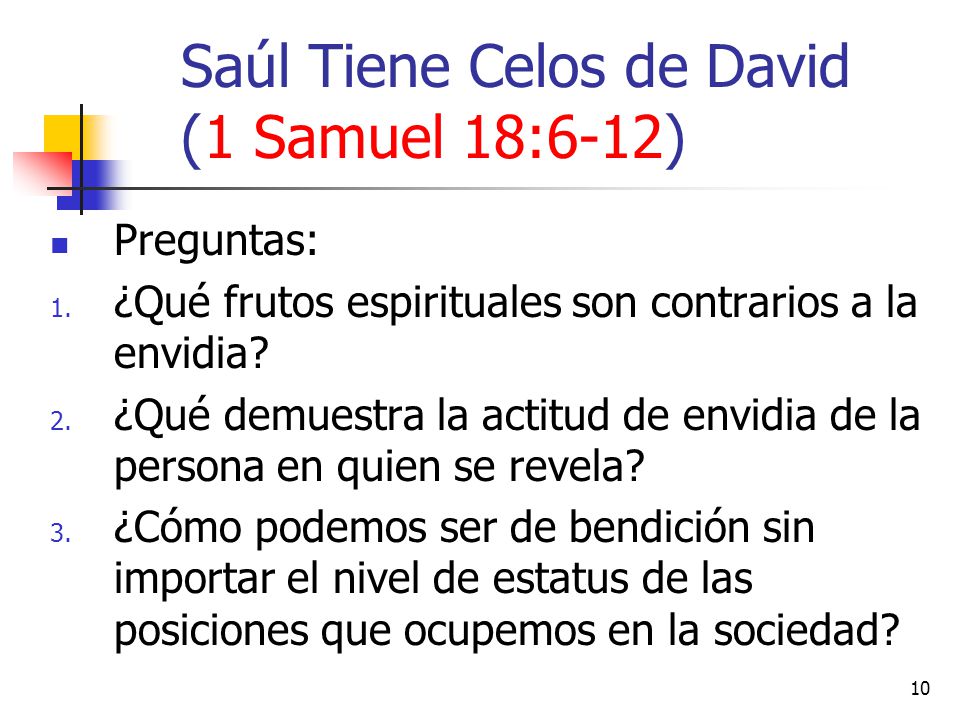 Saúl Tiene Celos de David (1 Samuel 18:6-12)

Preguntas:

1. ¿Qué frutos espirituales son contrarios a la envidia?
2. ¿Qué demuestra la actitud de envidia de la persona en quien se revela?
3. ¿Cómo podemos ser de bendición sin importar el nivel de estatus de las posiciones que ocupemos en la sociedad?

10